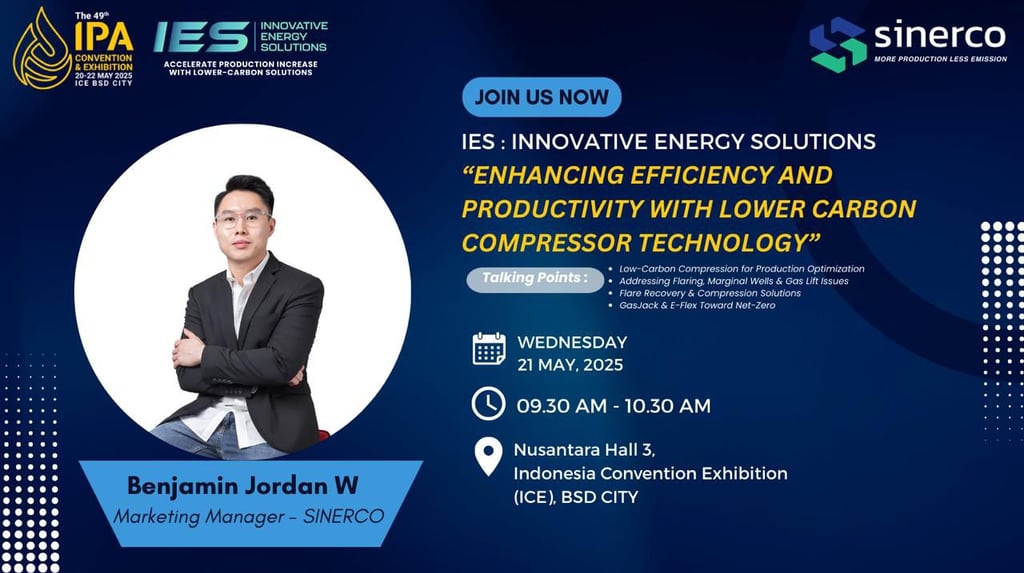 The 49th IPA CONVENTION & EXHIBITION 20-22 MAY 2025 ICE BSD CITY

IES INNOVATIVE ENERGY SOLUTIONS
ACCELERATE PRODUCTION INCREASE WITH LOWER-CARBON SOLUTIONS

sinerco
MORE PRODUCTION LESS EMISSION

JOIN US NOW

IES : INNOVATIVE ENERGY SOLUTIONS
"ENHANCING EFFICIENCY AND PRODUCTIVITY WITH LOWER CARBON COMPRESSOR TECHNOLOGY"

Talking Points :
• Low-Carbon Compression for Production Optimization
• Addressing Flaring, Marginal Wells & Gas Lift Issues
• Flare Recovery & Compression Solutions
• GasJack & E-Flex Toward Net-Zero

WEDNESDAY
21 MAY, 2025

09.30 AM - 10.30 AM

Nusantara Hall 3,
Indonesia Convention Exhibition (ICE), BSD CITY

Benjamin Jordan W
Marketing Manager - SINERCO